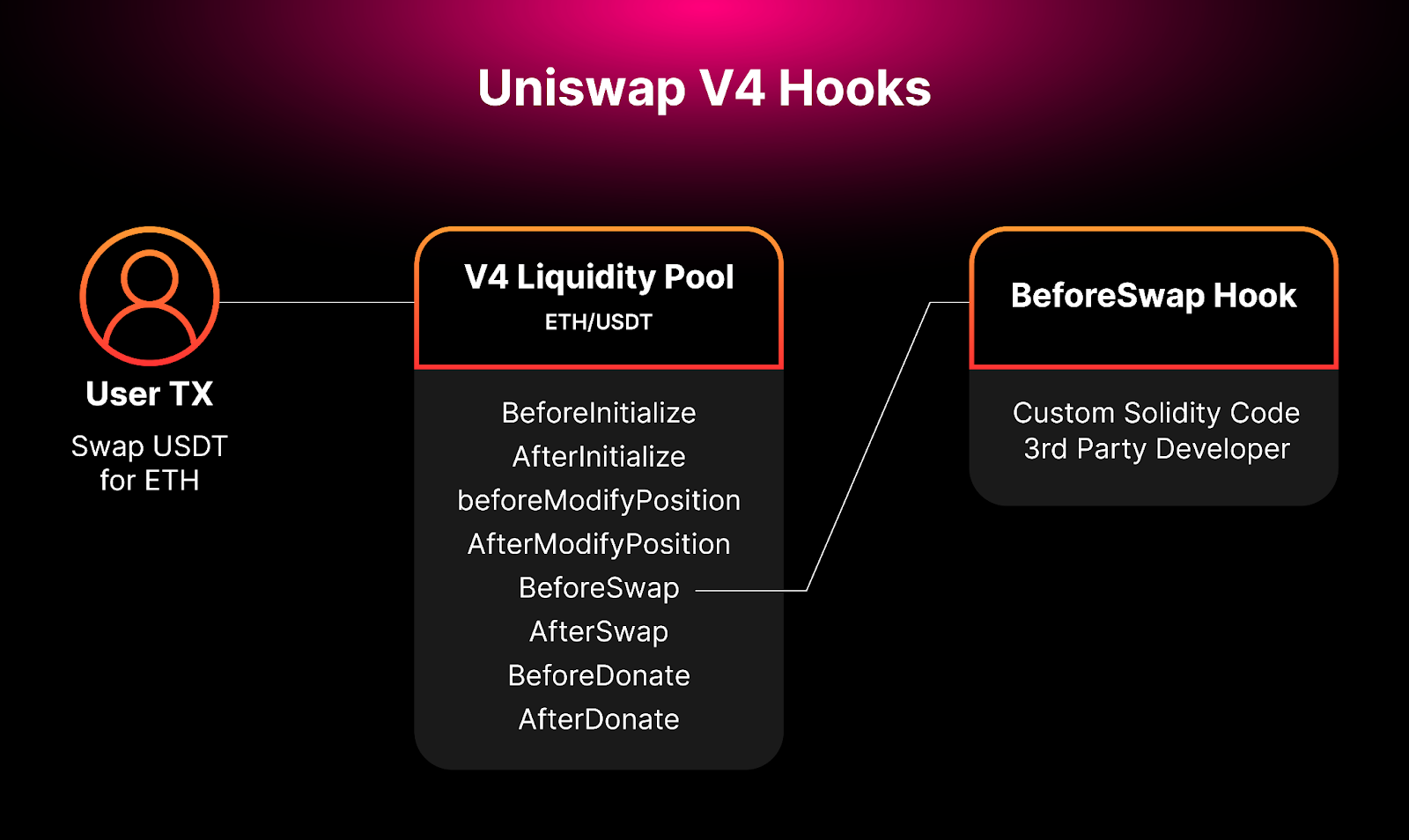 Uniswap V4 Hooks

User TX

Swap USDT for ETH

V4 Liquidity Pool

ETH/USDT

BeforeInitialize
AfterInitialize
beforeModifyPosition
AfterModifyPosition
BeforeSwap
AfterSwap
BeforeDonate
AfterDonate

BeforeSwap Hook

Custom Solidity Code
3rd Party Developer